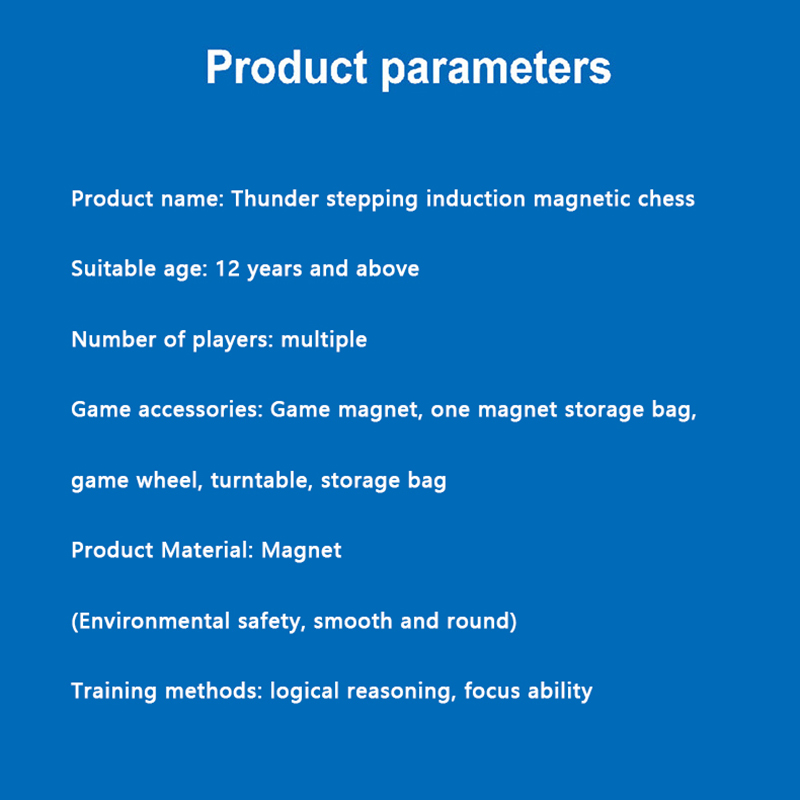 Product parameters

Product name: Thunder stepping induction magnetic chess

Suitable age: 12 years and above

Number of players: multiple

Game accessories: Game magnet, one magnet storage bag,

game wheel, turntable, storage bag

Product Material: Magnet

(Environmental safety, smooth and round)

Training methods: logical reasoning, focus ability